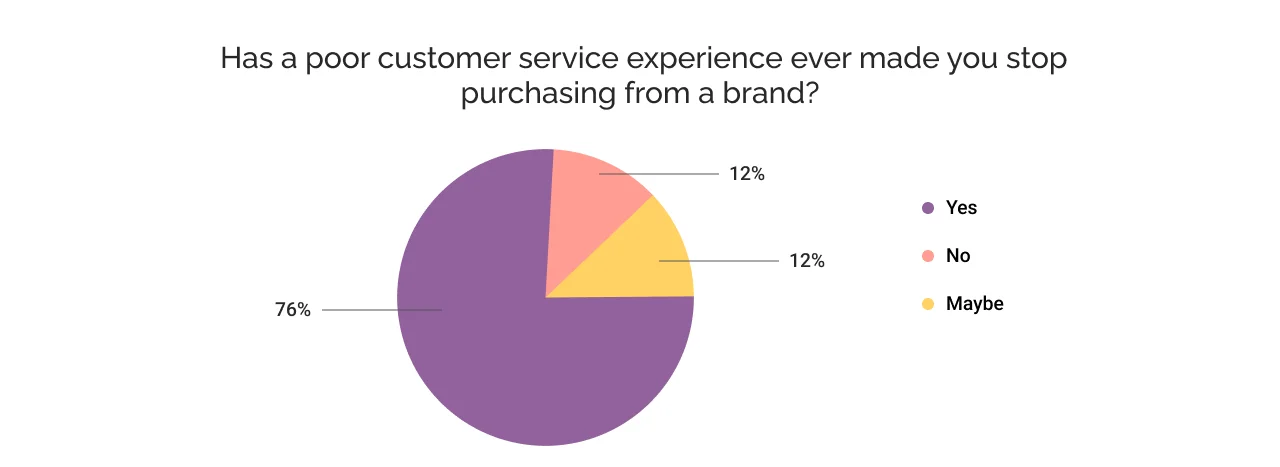 Has a poor customer service experience ever made you stop purchasing from a brand?

12%

12%

76%

Yes

No

Maybe